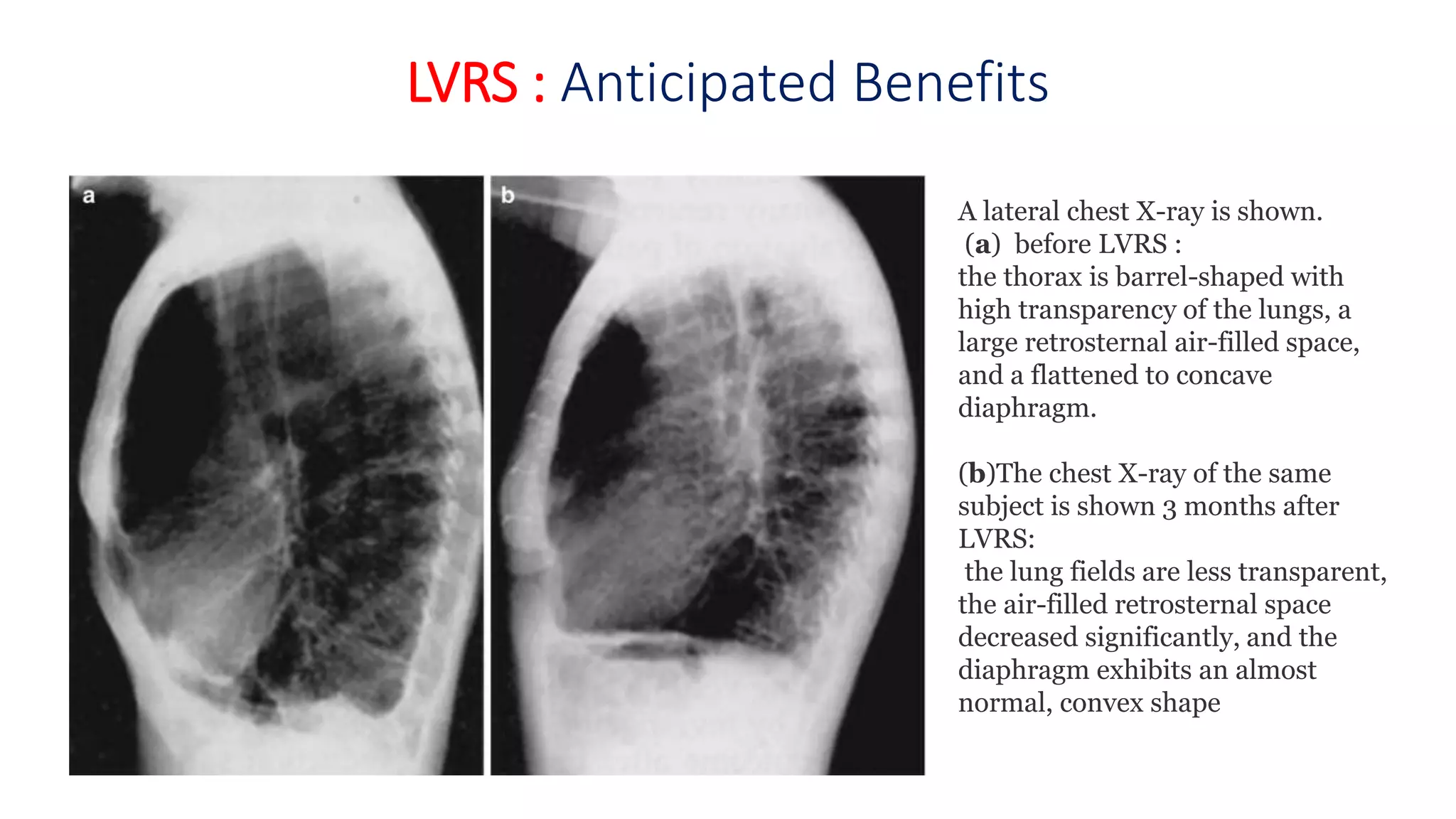 LVRS : Anticipated Benefits

a

b

A lateral chest X-ray is shown.
(a) before LVRS :
the thorax is barrel-shaped with high transparency of the lungs, a large retrosternal air-filled space, and a flattened to concave diaphragm.

(b)The chest X-ray of the same subject is shown 3 months after LVRS:
the lung fields are less transparent, the air-filled retrosternal space decreased significantly, and the diaphragm exhibits an almost normal, convex shape